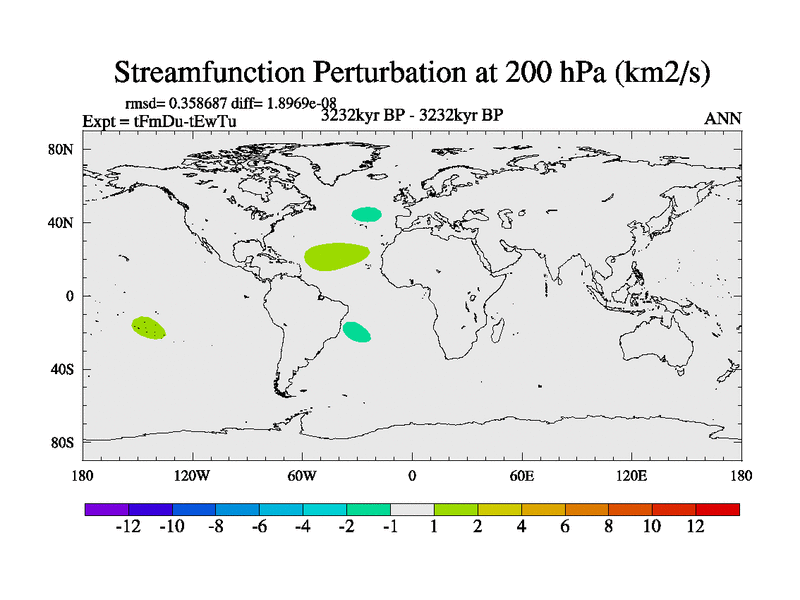 Streamfunction Perturbation at 200 hPa (km2/s)

rmsd= 0.358687 diff= 1.8969e-08
Expt = tFmDu-tEwTu
3232kyr BP - 3232kyr BP
ANN

80N
40N
0
40S
80S

180
120W
60W
0
60E
120E
180

-12 -10 -8 -6 -4 -2 -1 1 2 4 6 8 10 12